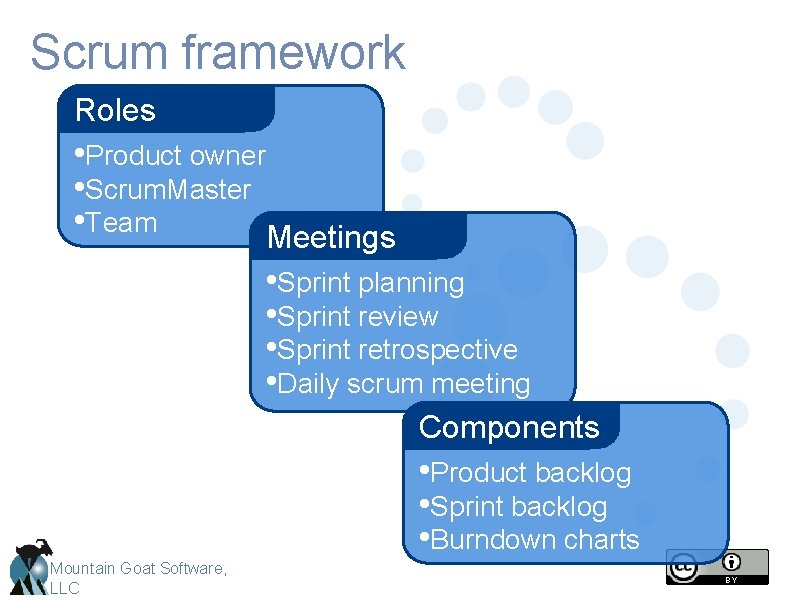 Scrum framework

Roles

•Product owner
•ScrumMaster
•Team

Meetings

•Sprint planning
•Sprint review
•Sprint retrospective
•Daily scrum meeting

Components

•Product backlog
•Sprint backlog
•Burndown charts

Mountain Goat Software, LLC

cc BY